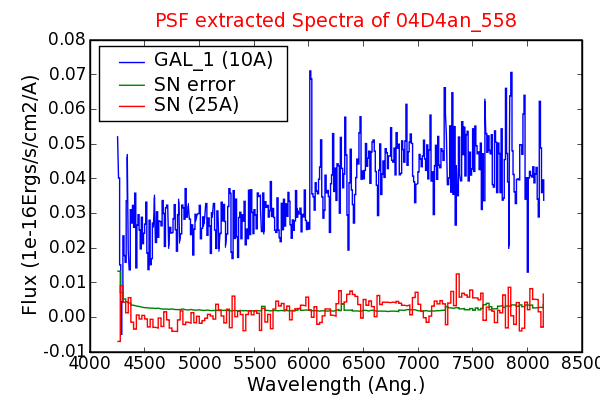 PSF extracted Spectra of 04D4an_558

GAL_1 (10A)
SN error
SN (25A)

Flux (1e-16Ergs/s/cm2/A)

0.08
0.07
0.06
0.05
0.04
0.03
0.02
0.01
0.00
-0.01

4000 4500 5000 5500 6000 6500 7000 7500 8000 8500

Wavelength (Ang.)